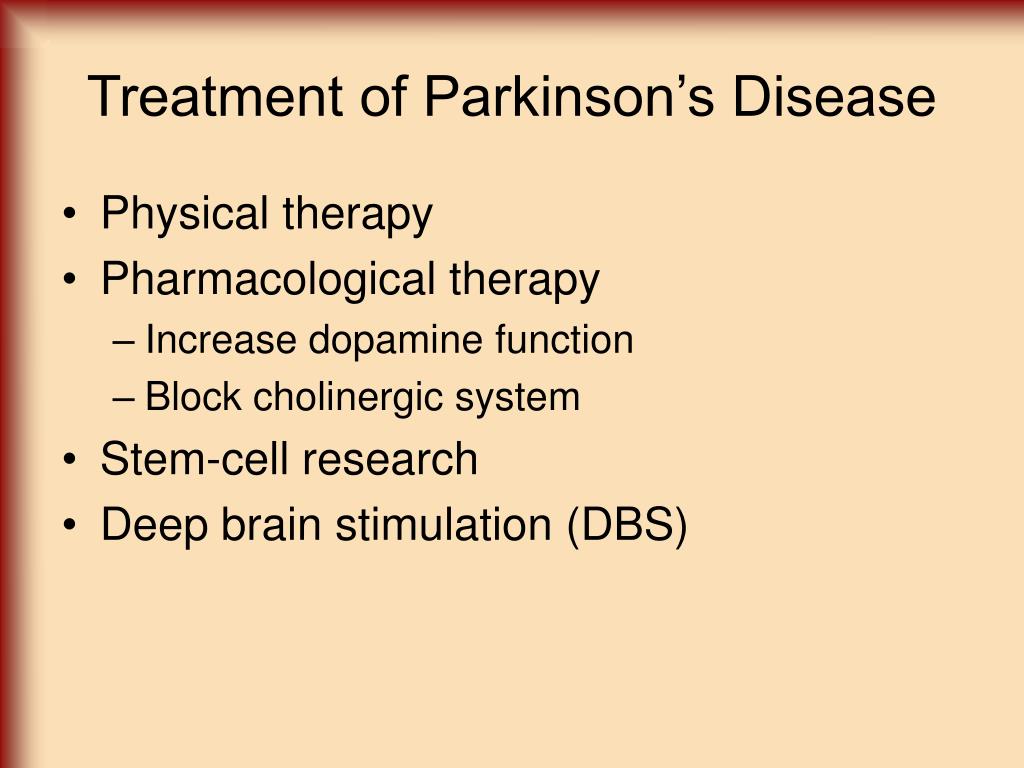 Treatment of Parkinson’s Disease

• Physical therapy
• Pharmacological therapy
– Increase dopamine function
– Block cholinergic system
• Stem-cell research
• Deep brain stimulation (DBS)